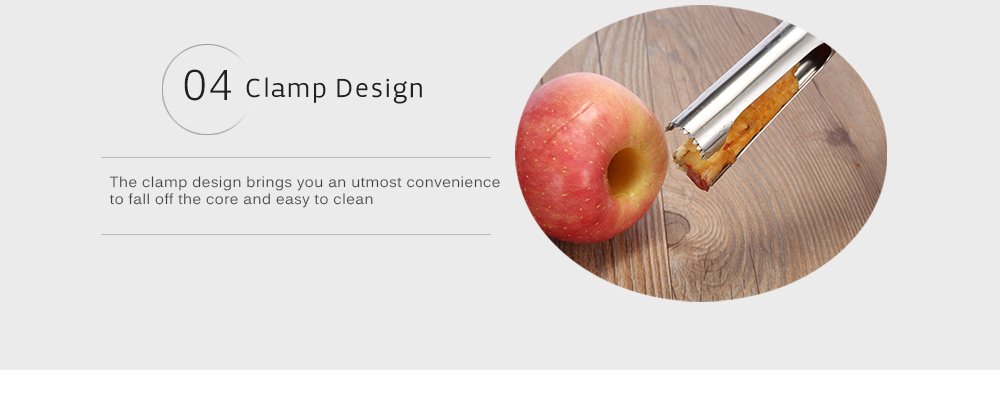 04 Clamp Design

The clamp design brings you an utmost convenience to fall off the core and easy to clean